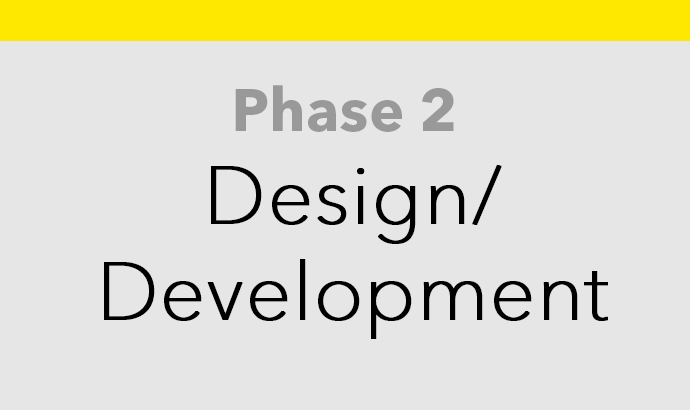 Phase 2

Design/
Development